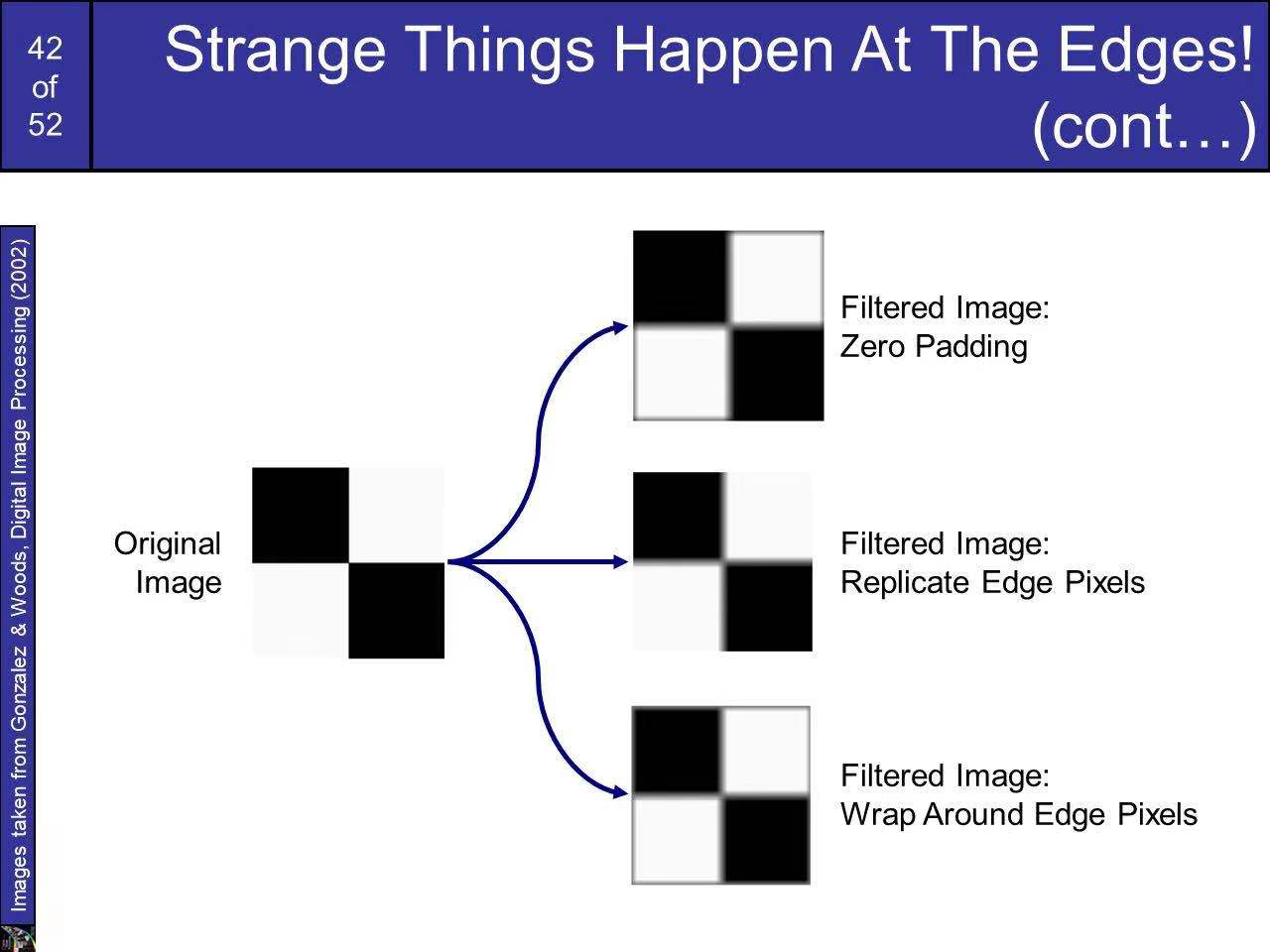 42
of
52

Strange Things Happen At The Edges! (cont…)

Images taken from Gonzalez & Woods, Digital Image Processing (2002)

Original Image

Filtered Image: Zero Padding

Filtered Image: Replicate Edge Pixels

Filtered Image: Wrap Around Edge Pixels